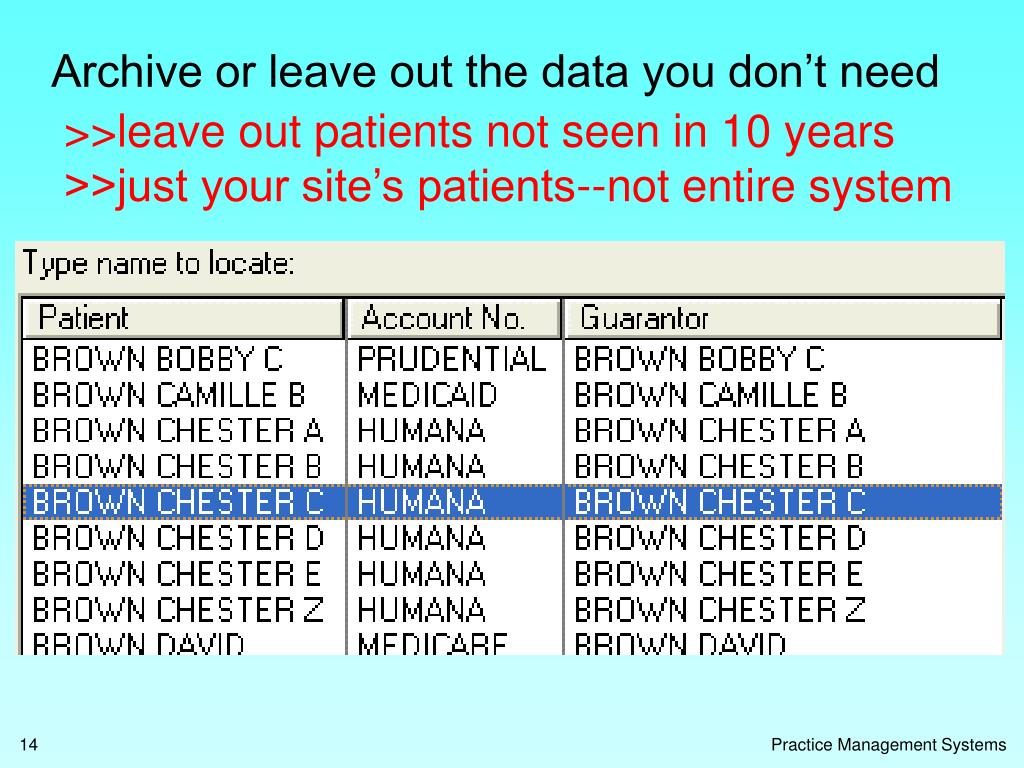 Archive or leave out the data you don’t need

>>leave out patients not seen in 10 years

>>just your site’s patients--not entire system

Type name to locate:

| Patient | Account No. | Guarantor |
|---|---|---|
| BROWN BOBBY C | PRUDENTIAL | BROWN BOBBY C |
| BROWN CAMILLE B | MEDICAID | BROWN CAMILLE B |
| BROWN CHESTER A | HUMANA | BROWN CHESTER A |
| BROWN CHESTER B | HUMANA | BROWN CHESTER B |
| BROWN CHESTER C | HUMANA | BROWN CHESTER C |
| BROWN CHESTER D | HUMANA | BROWN CHESTER D |
| BROWN CHESTER E | HUMANA | BROWN CHESTER E |
| BROWN CHESTER Z | HUMANA | BROWN CHESTER Z |
| BROWN DAVID | MEDICARE | BROWN DAVID |

14

Practice Management Systems